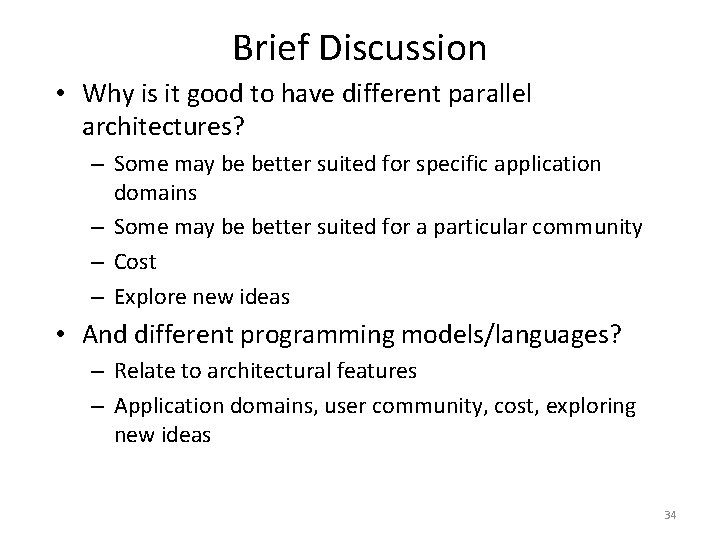 Brief Discussion

• Why is it good to have different parallel architectures?
  – Some may be better suited for specific application domains
  – Some may be better suited for a particular community
  – Cost
  – Explore new ideas
• And different programming models/languages?
  – Relate to architectural features
  – Application domains, user community, cost, exploring new ideas

34